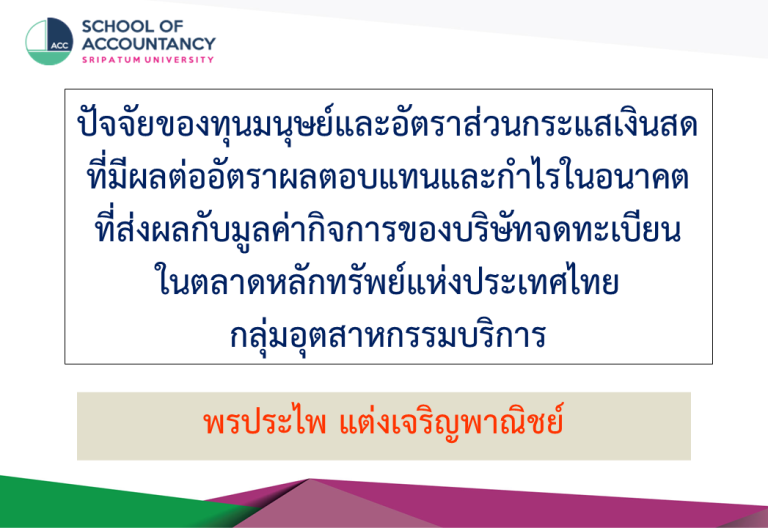 ACC
SCHOOL OF ACCOUNTANCY
SRIPATUM UNIVERSITY

ปัจจัยของทุนมนุษย์และอัตราส่วนกระแสเงินสด ที่มีผลต่ออัตราผลตอบแทนและกำไรในอนาคต ที่ส่งผลกับมูลค่ากิจการของบริษัทจดทะเบียน ในตลาดหลักทรัพย์แห่งประเทศไทย กลุ่มอุตสาหกรรมบริการ

พรประไพ แต่งเจริญพาณิชย์